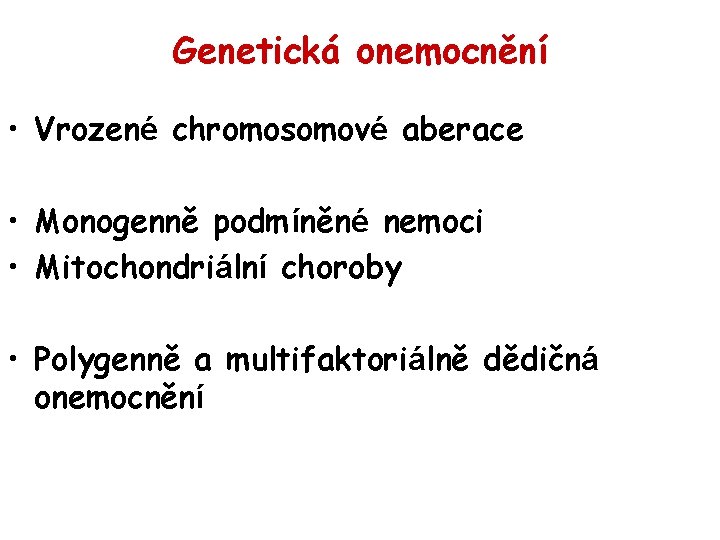 Genetická onemocnění

• Vrozené chromosomové aberace

• Monogenně podmíněné nemoci
• Mitochondriální choroby

• Polygenně a multifaktoriálně dědičná onemocnění